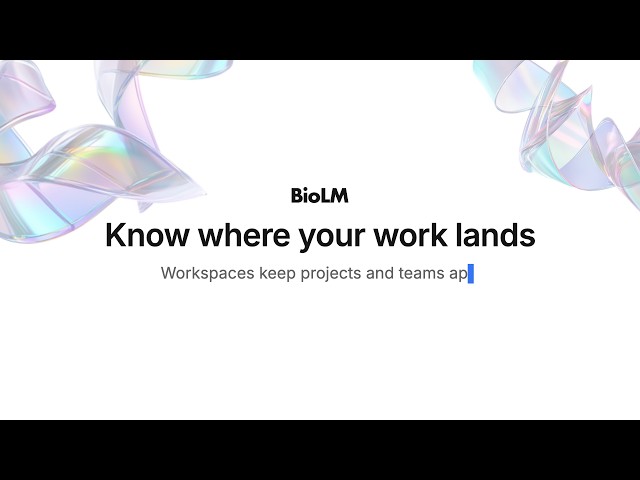 BioLM

Know where your work lands

Workspaces keep projects and teams ap